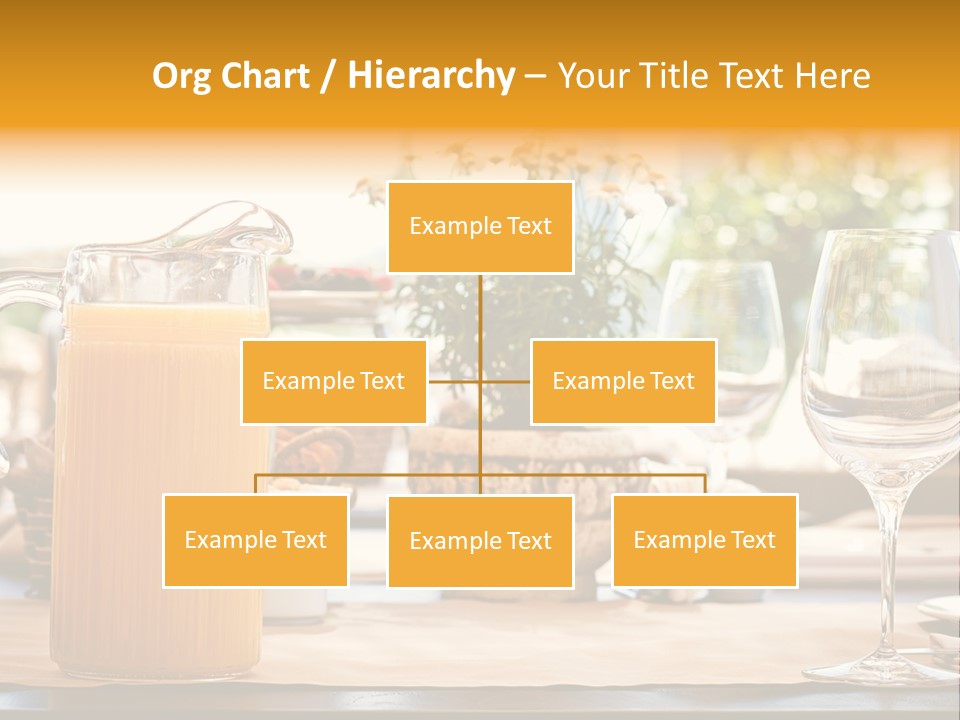 Org Chart / Hierarchy – Your Title Text Here

Example Text

Example Text

Example Text

Example Text

Example Text

Example Text